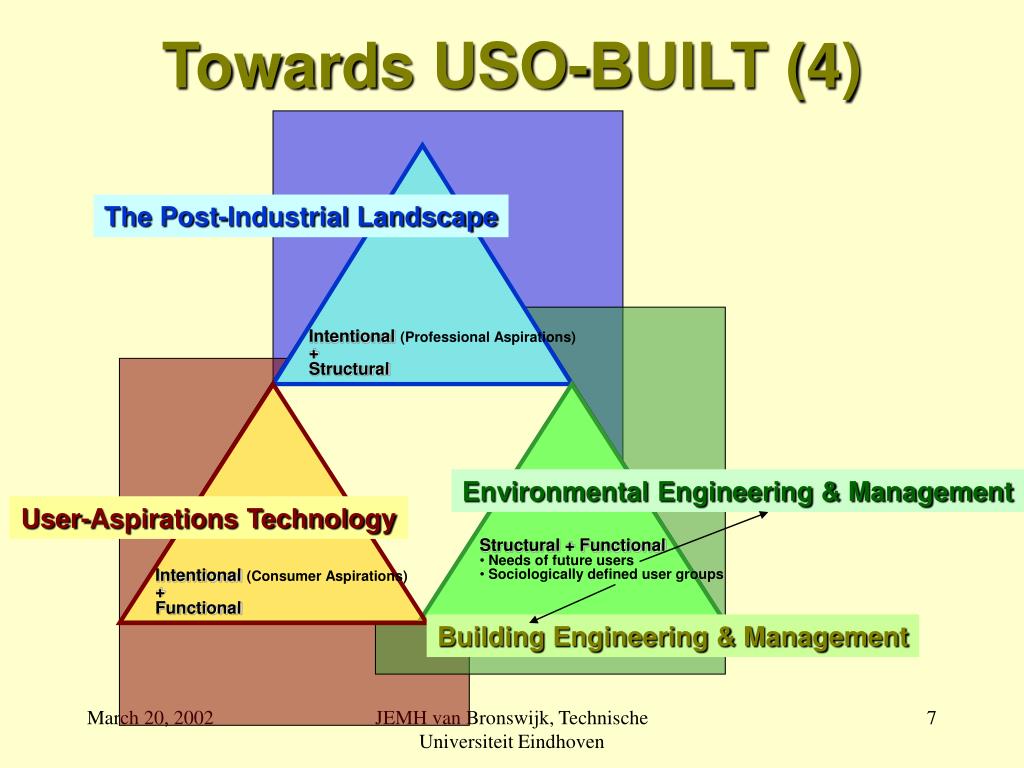 Towards USO-BUILT (4)

The Post-Industrial Landscape

Intentional (Professional Aspirations)
+
Structural

User-Aspirations Technology

Intentional (Consumer Aspirations)
+
Functional

Environmental Engineering & Management

Structural + Functional
• Needs of future users
• Sociologically defined user groups

Building Engineering & Management

March 20, 2002

JEMH van Bronswijk, Technische Universiteit Eindhoven

7